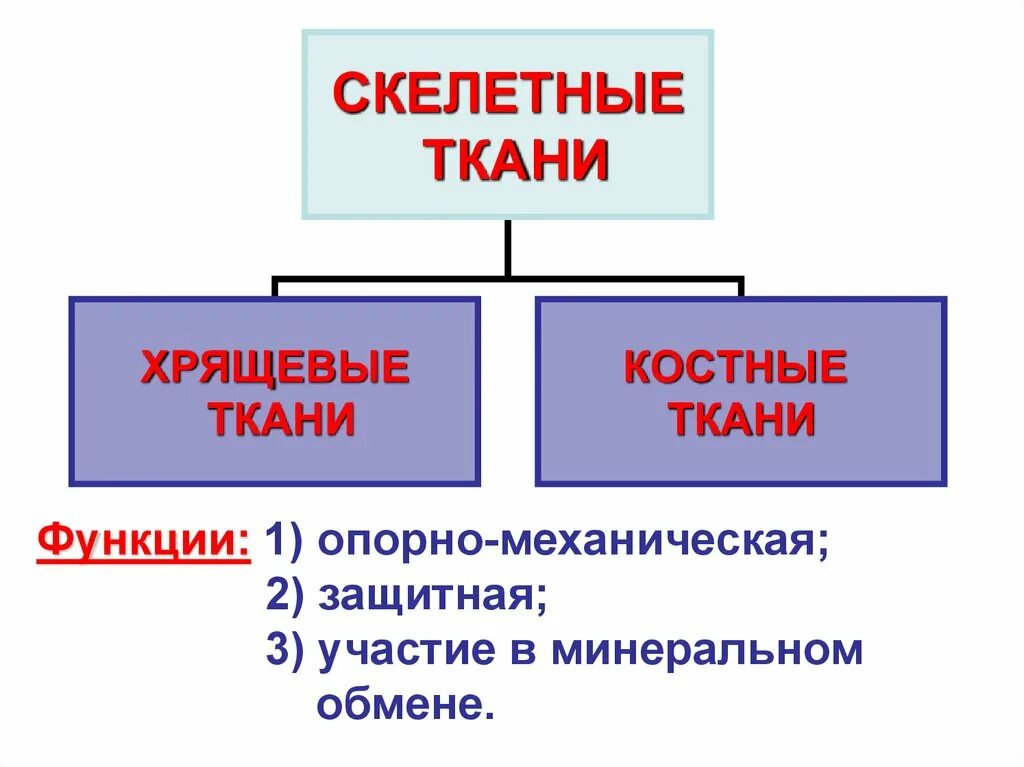 СКЕЛЕТНЫЕ ТКАНИ

ХРЯЩЕВЫЕ ТКАНИ

КОСТНЫЕ ТКАНИ

Функции: 1) опорно-механическая;
2) защитная;
3) участие в минеральном обмене.